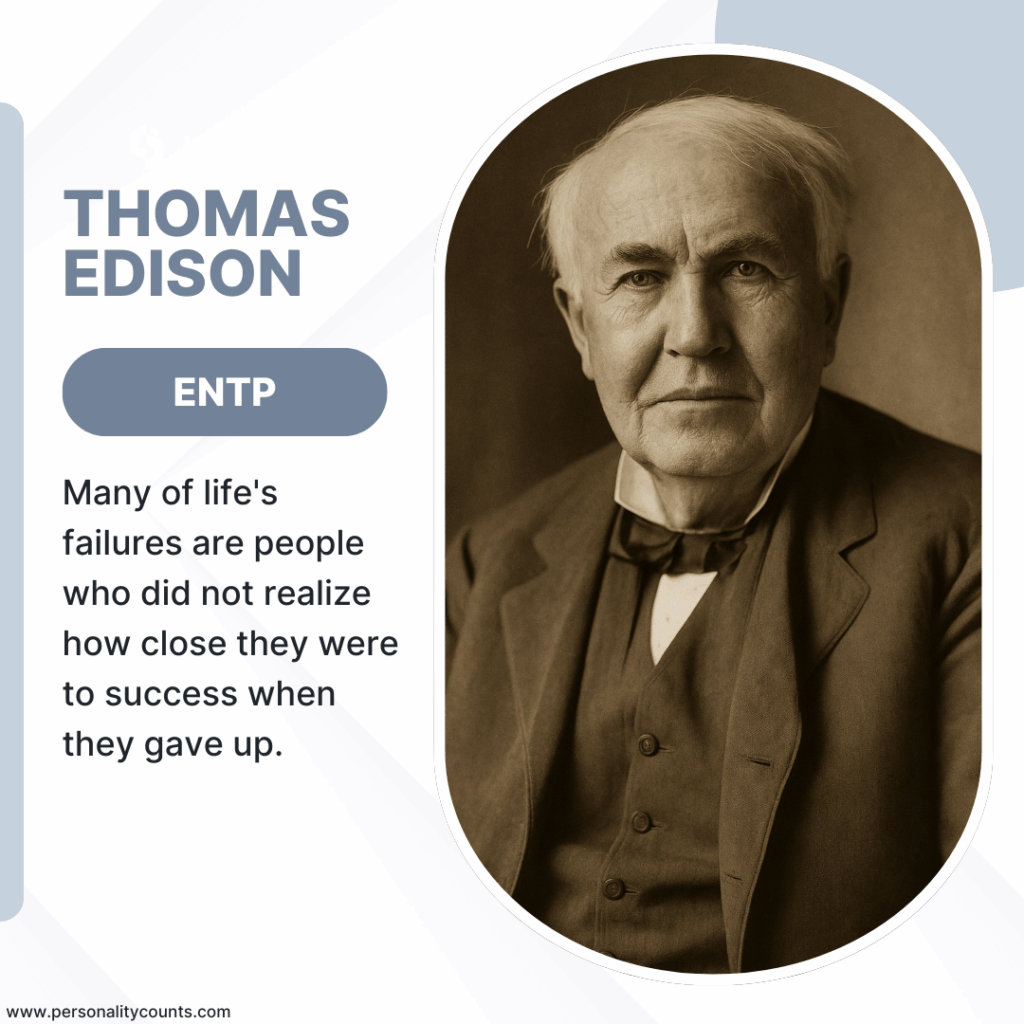 THOMAS EDISON

ENTP

Many of life's failures are people who did not realize how close they were to success when they gave up.

www.personalitycounts.com